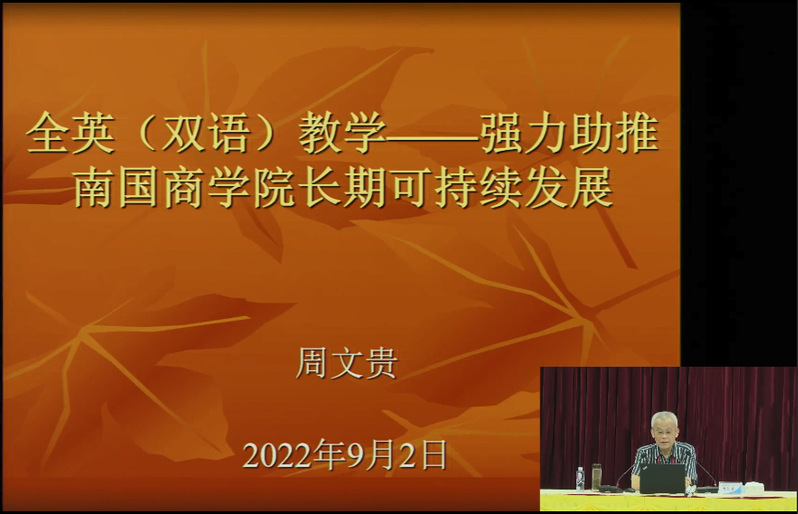 全英（双语）教学——强力助推南国商学院长期可持续发展

周文贵

2022年9月2日